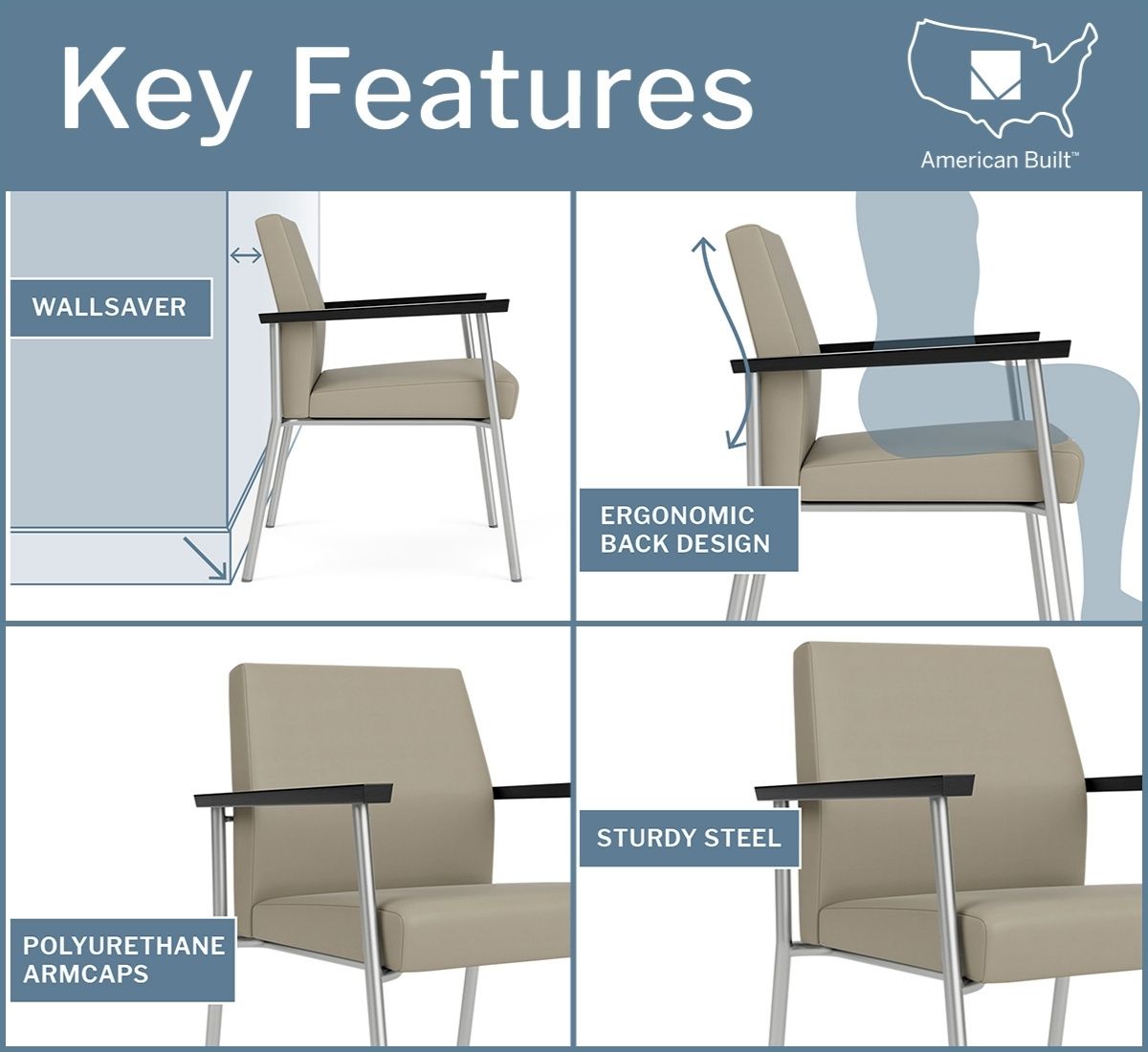 Key Features

American Built™

WALLSAVER

ERGONOMIC BACK DESIGN

POLYURETHANE ARMCAPS

STURDY STEEL